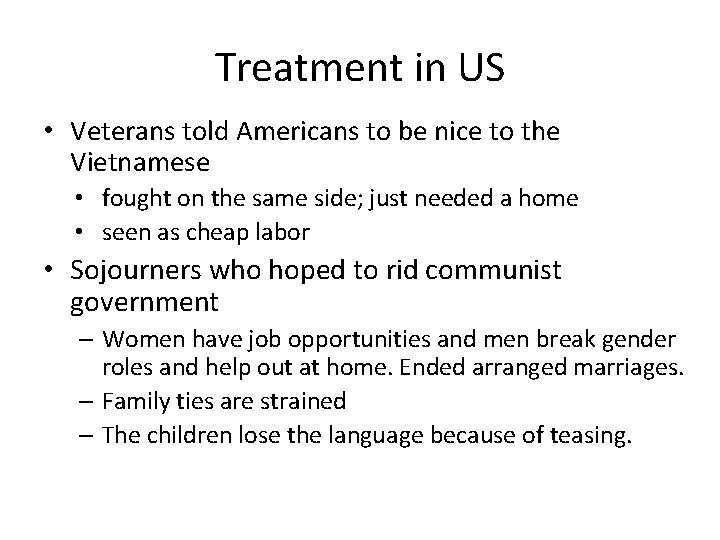 Treatment in US

• Veterans told Americans to be nice to the Vietnamese
  • fought on the same side; just needed a home
  • seen as cheap labor
• Sojourners who hoped to rid communist government
  – Women have job opportunities and men break gender roles and help out at home. Ended arranged marriages.
  – Family ties are strained
  – The children lose the language because of teasing.